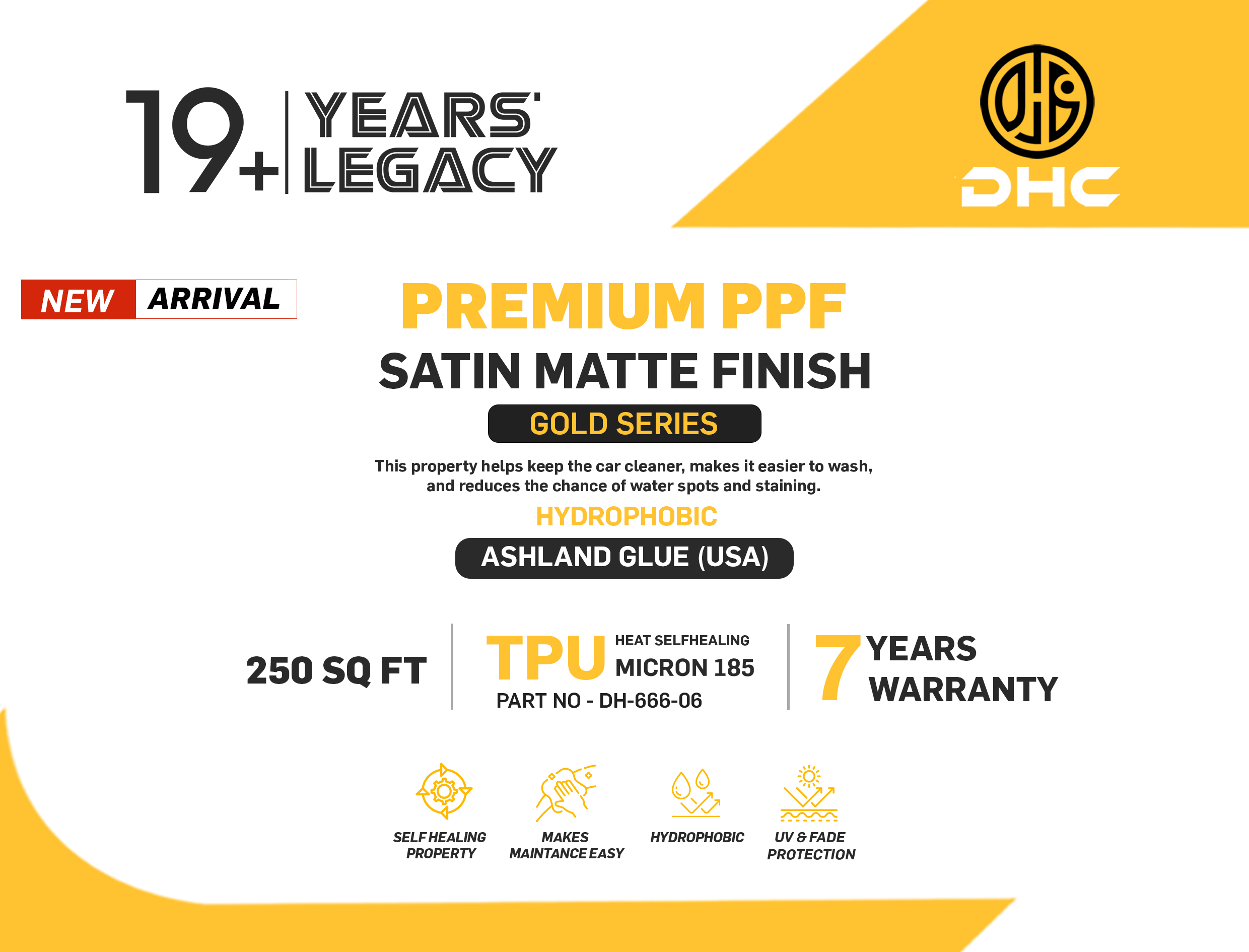 19+ YEARS' LEGACY

DHC

NEW ARRIVAL

PREMIUM PPF

SATIN MATTE FINISH

GOLD SERIES

This property helps keep the car cleaner, makes it easier to wash, and reduces the chance of water spots and staining.

HYDROPHOBIC

ASHLAND GLUE (USA)

250 SQ FT

TPU HEAT SELFHEALING MICRON 185

PART NO - DH-666-06

7 YEARS WARRANTY

SELF HEALING PROPERTY

MAKES MAINTANCE EASY

HYDROPHOBIC

UV & FADE PROTECTION